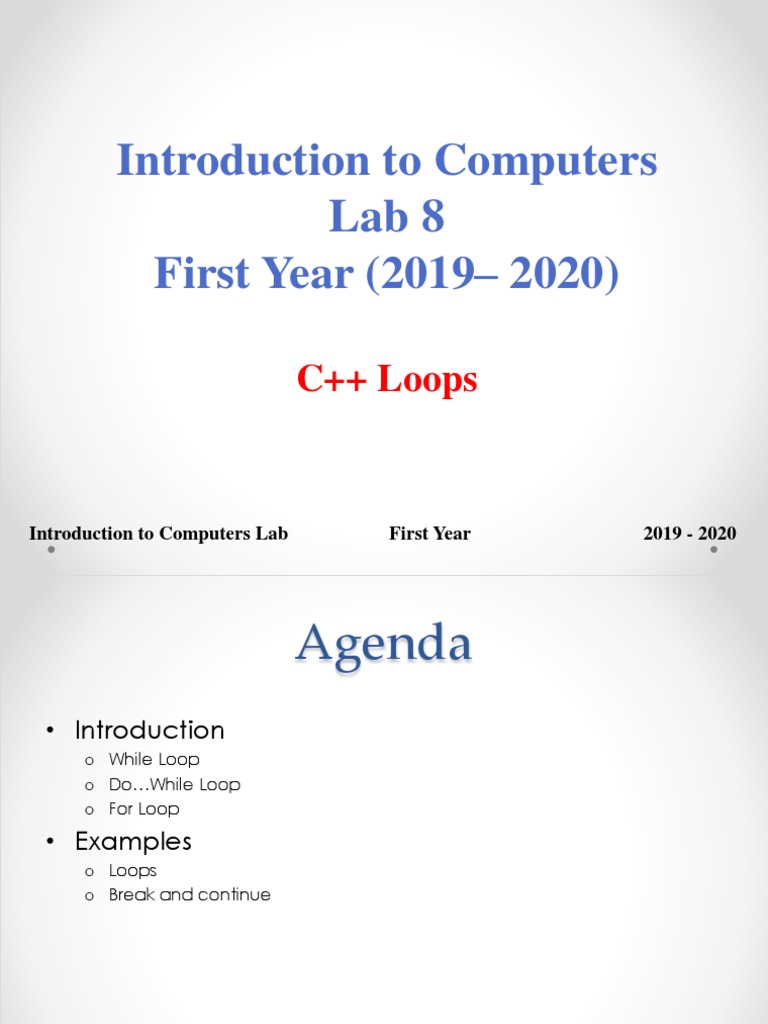 Introduction to Computers
Lab 8
First Year (2019– 2020)

C++ Loops

Introduction to Computers Lab First Year 2019 - 2020

Agenda

• Introduction
  o While Loop
  o Do…While Loop
  o For Loop
• Examples
  o Loops
  o Break and continue